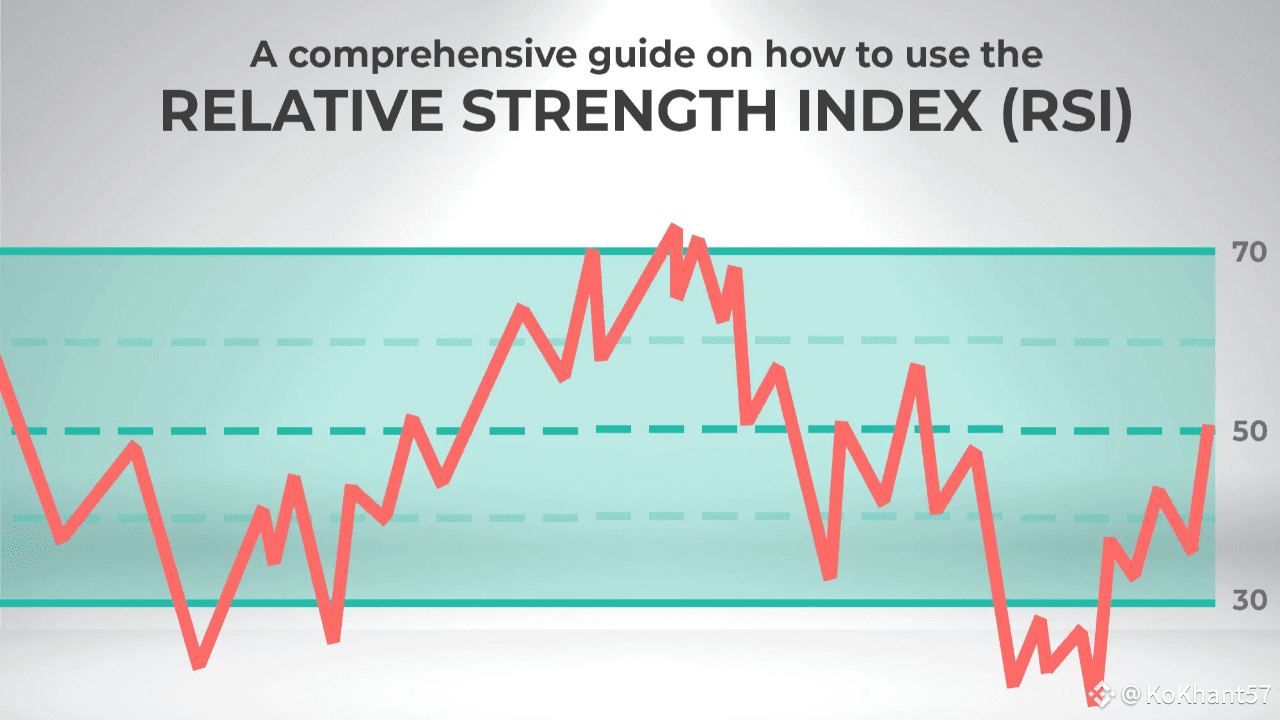 A comprehensive guide on how to use the
RELATIVE STRENGTH INDEX (RSI)

70

50

30

@KoKhant57